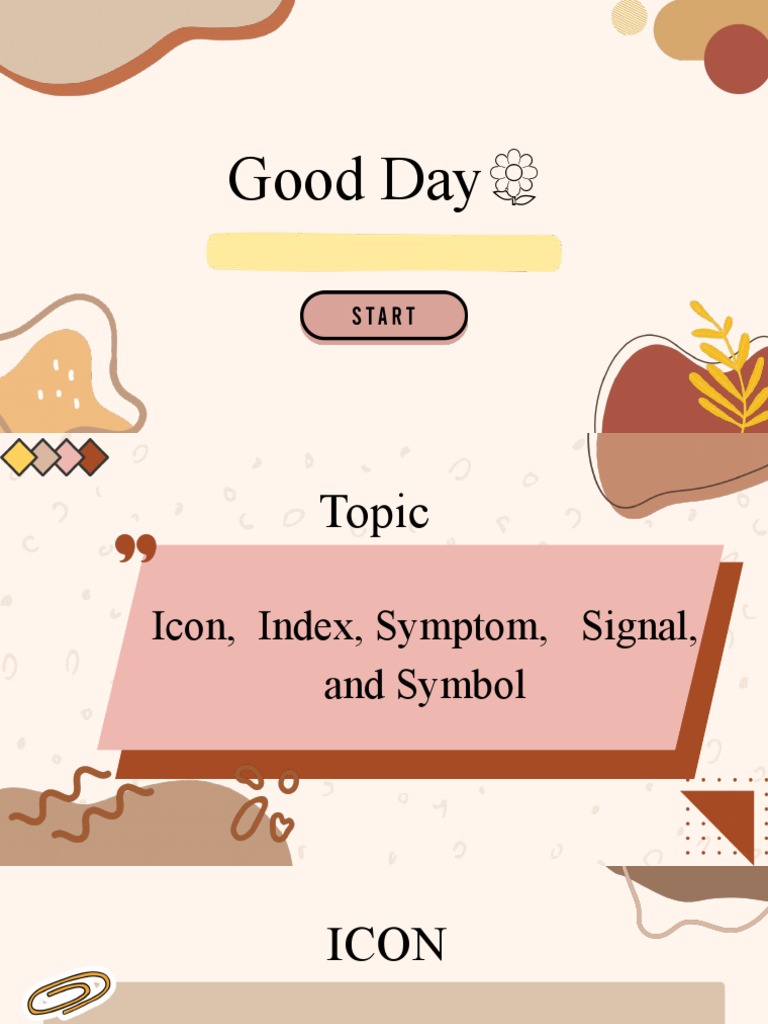 Good Day

START

Topic

Icon, Index, Symptom, Signal, and Symbol

ICON